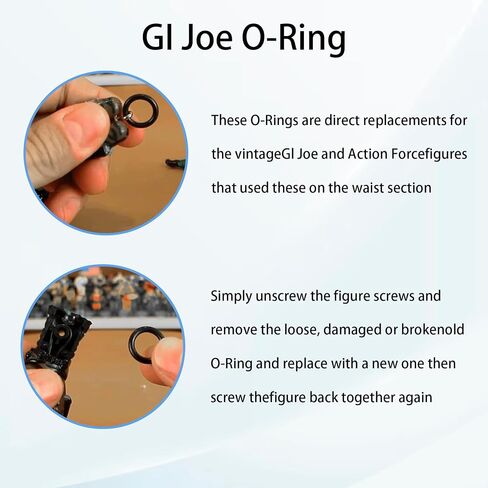 GI Joe O-Ring

These O-Rings are direct replacements for the vintageGI Joe and Action Forcefigures that used these on the waist section

Simply unscrew the figure screws and remove the loose, damaged or brokenold O-Ring and replace with a new one then screw thefigure back together again